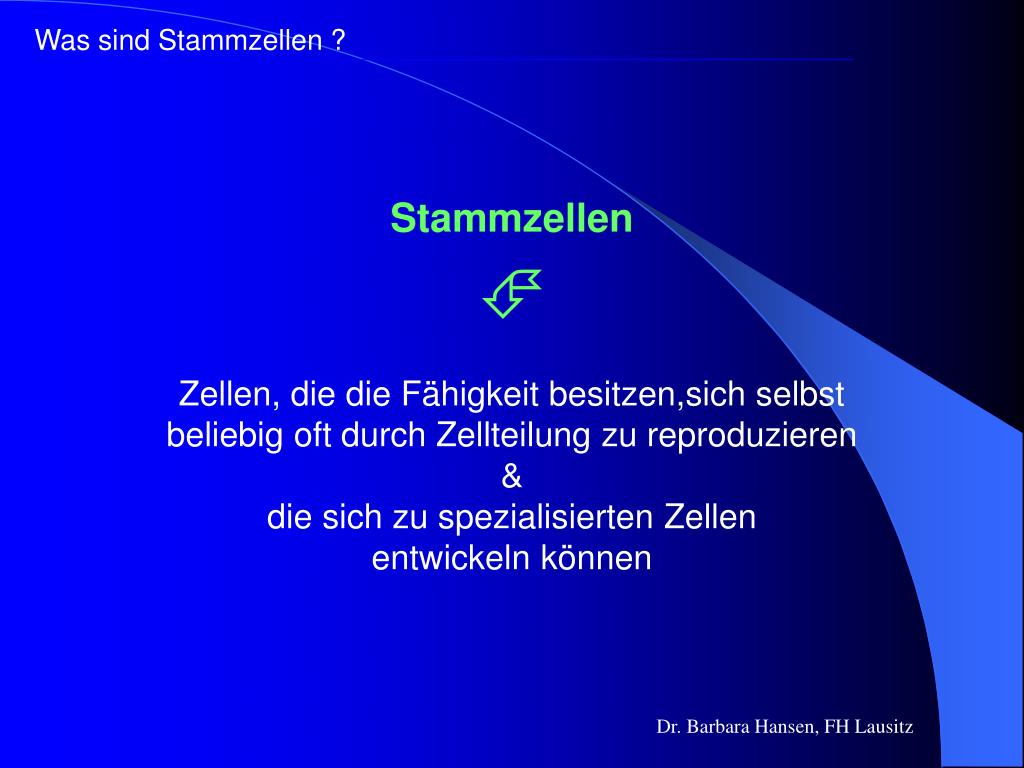 Was sind Stammzellen ?

Stammzellen

Zellen, die die Fähigkeit besitzen,sich selbst beliebig oft durch Zellteilung zu reproduzieren
&
die sich zu spezialisierten Zellen entwickeln können

Dr. Barbara Hansen, FH Lausitz